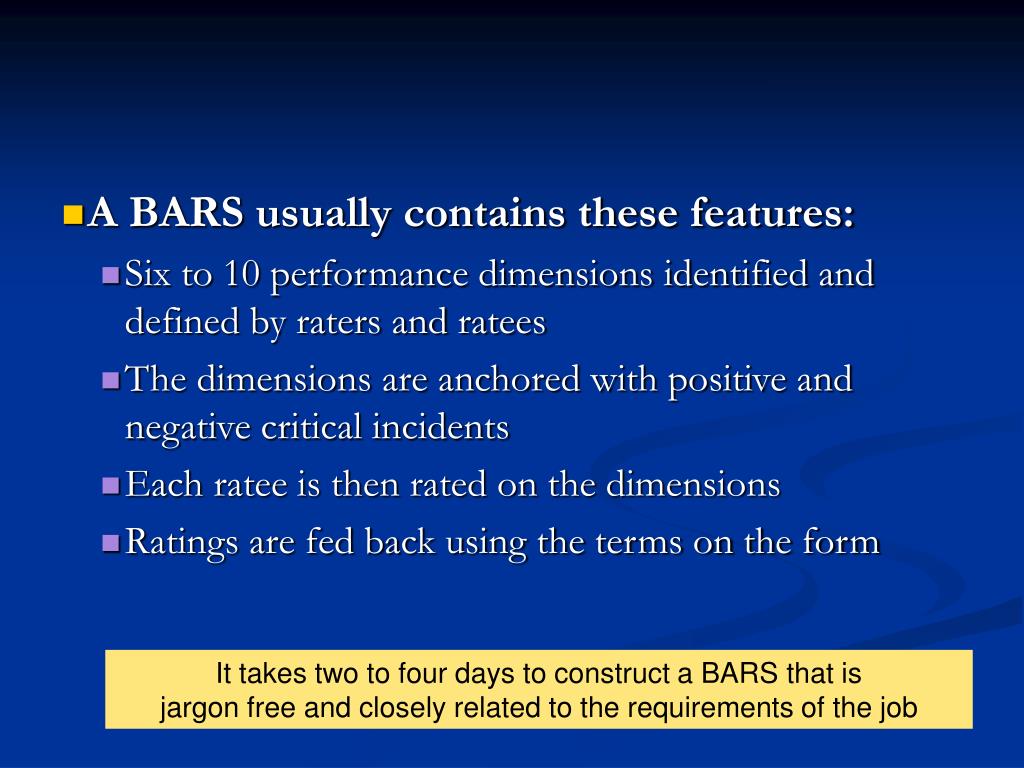 A BARS usually contains these features:

Six to 10 performance dimensions identified and defined by raters and ratees

The dimensions are anchored with positive and negative critical incidents

Each ratee is then rated on the dimensions

Ratings are fed back using the terms on the form

It takes two to four days to construct a BARS that is jargon free and closely related to the requirements of the job